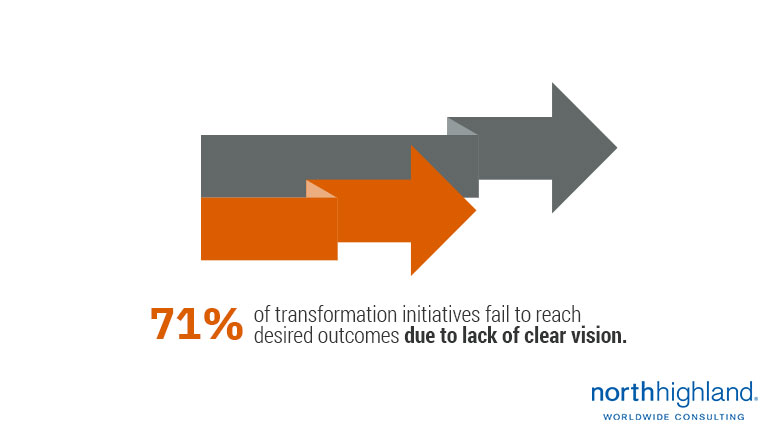 71% of transformation initiatives fail to reach desired outcomes due to lack of clear vision.

northhighland.
WORLDWIDE CONSULTING